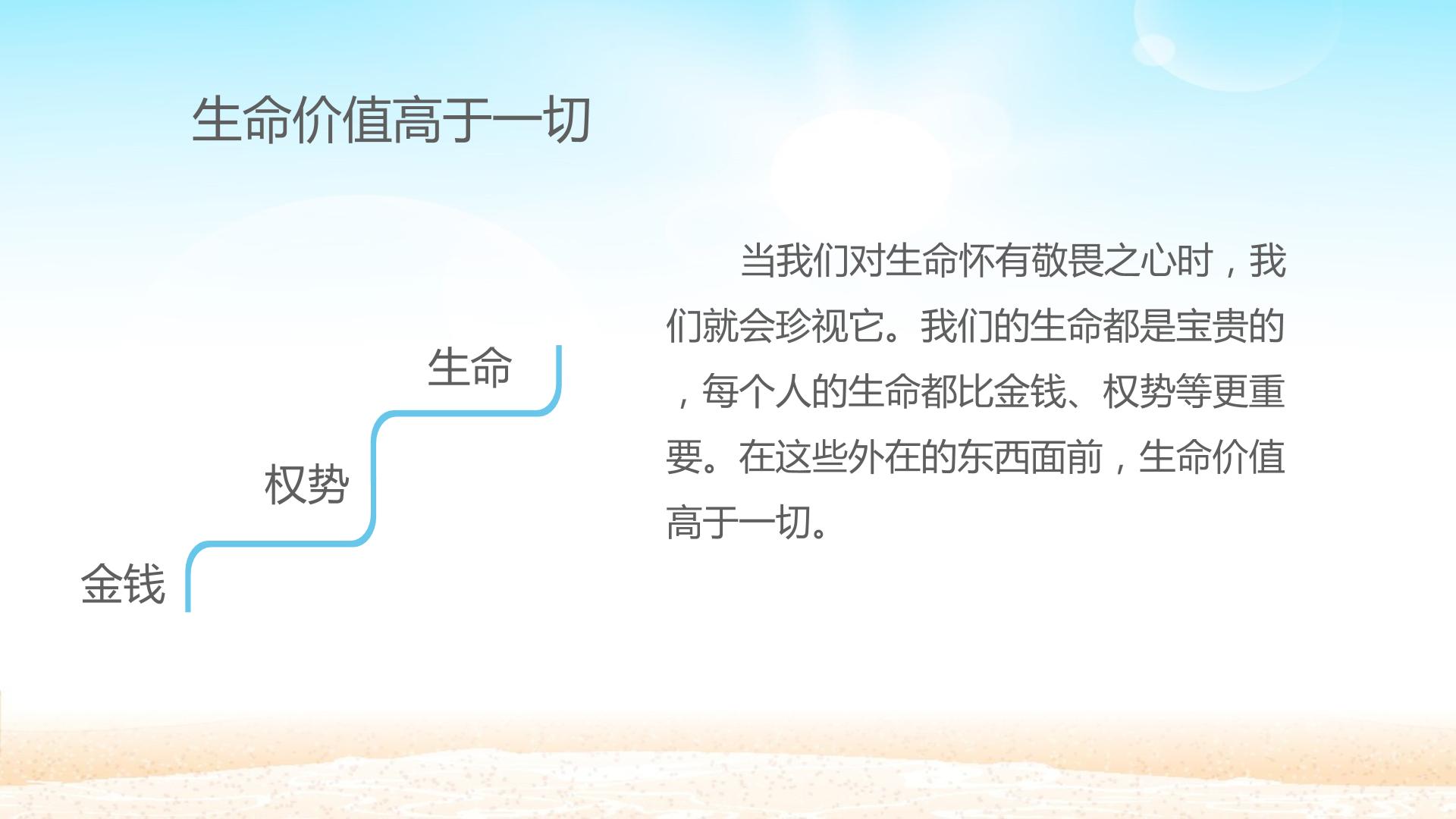 生命价值高于一切

生命

权势

金钱

当我们对生命怀有敬畏之心时，我们就会珍视它。我们的生命都是宝贵的，每个人的生命都比金钱、权势等更重要。在这些外在的东西面前，生命价值高于一切。